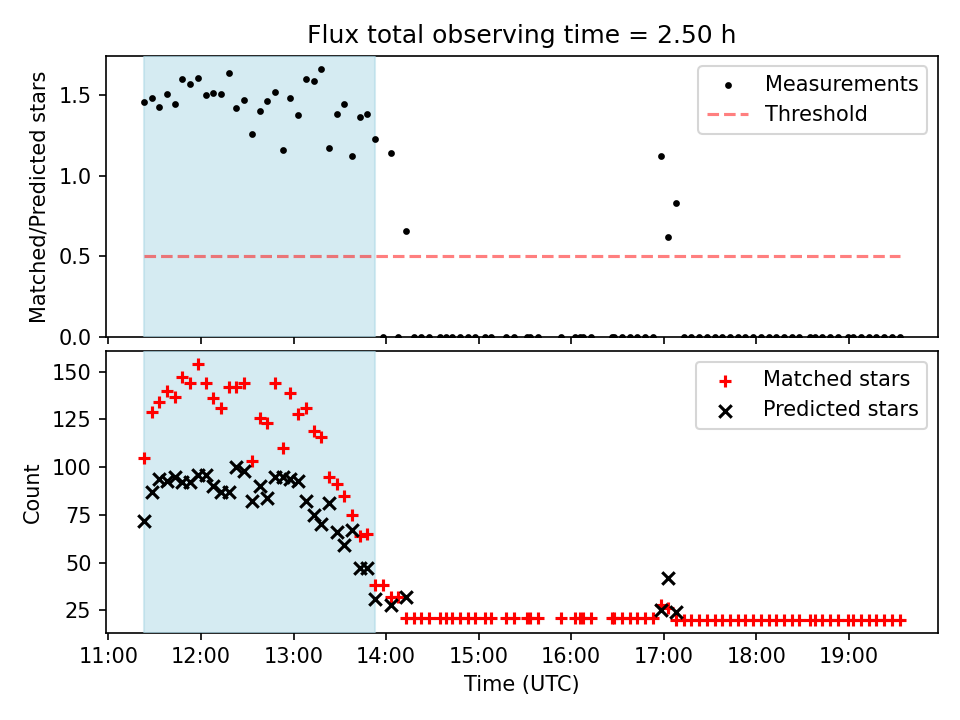 Flux total observing time = 2.50 h

Matched/Predicted stars

1.5
1.0
0.5
0.0

Measurements
Threshold

Count

150
125
100
75
50
25

Matched stars
Predicted stars

11:00 12:00 13:00 14:00 15:00 16:00 17:00 18:00 19:00

Time (UTC)